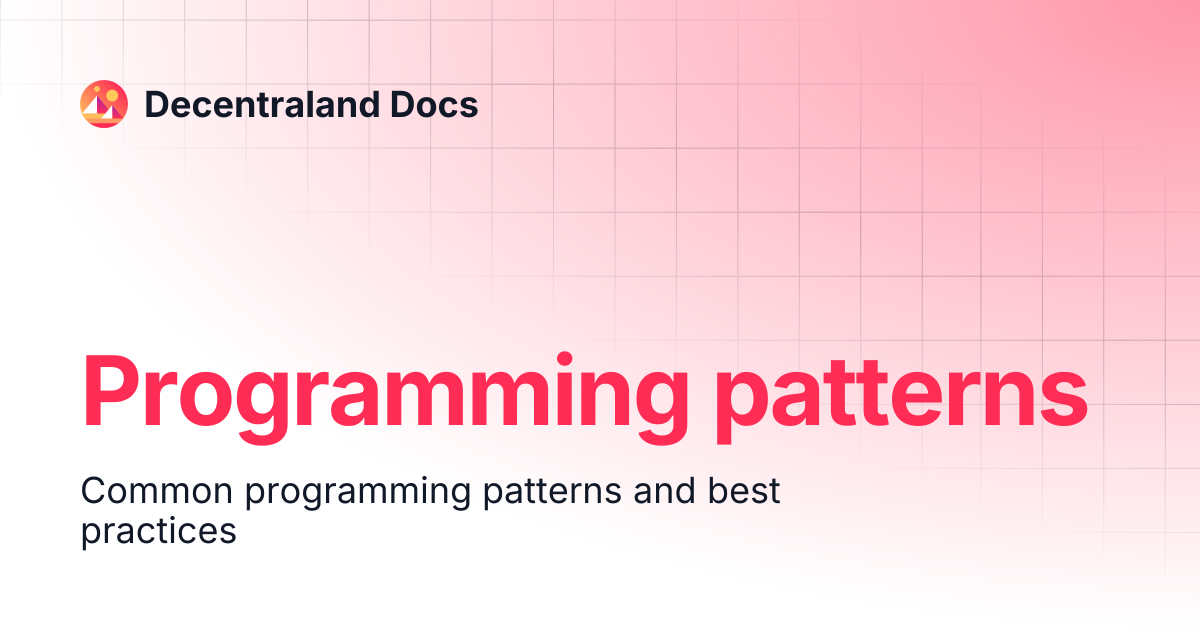 Decentraland Docs

Programming patterns

Common programming patterns and best practices